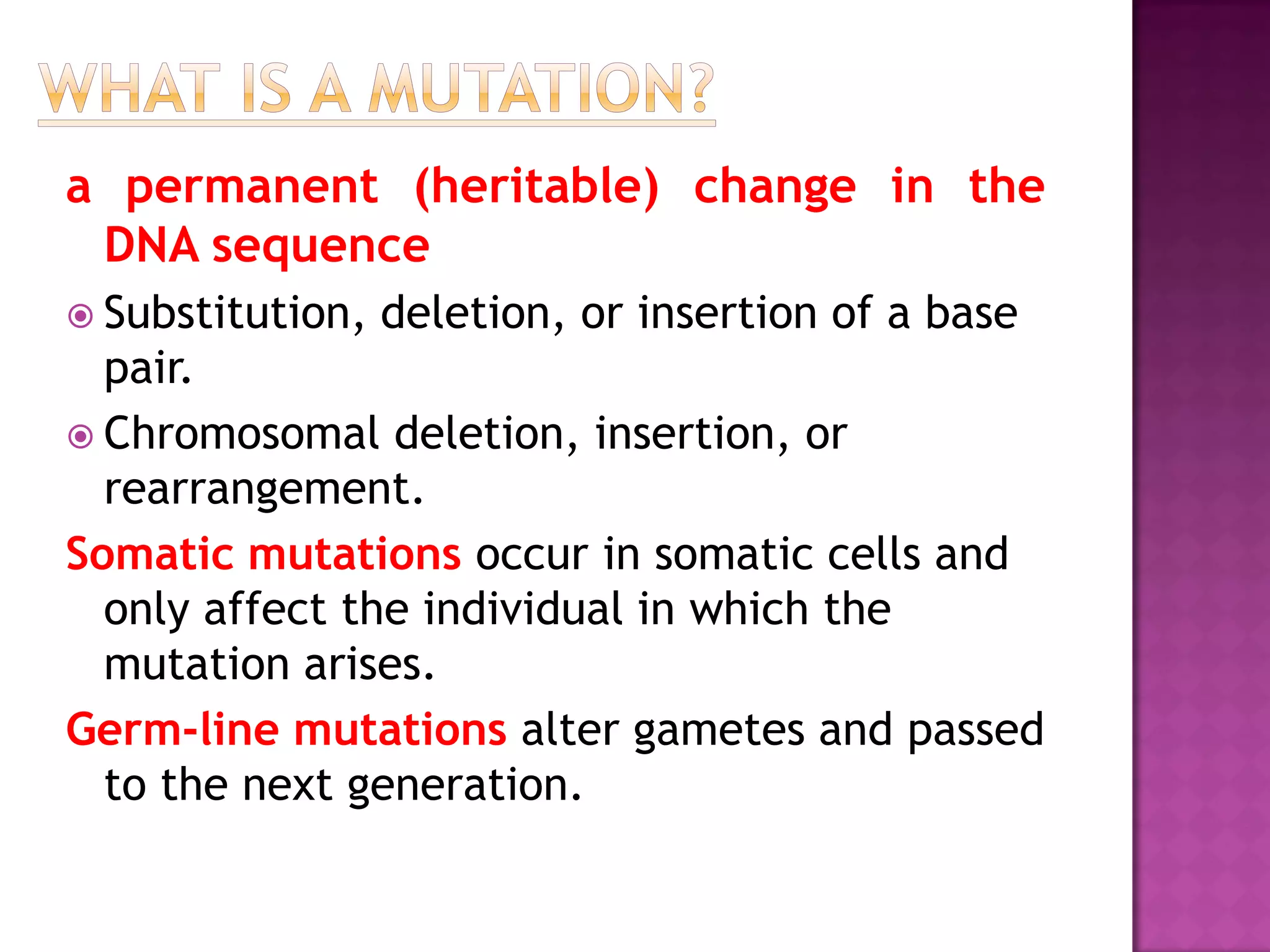 WHAT IS A MUTATION?

a permanent (heritable) change in the DNA sequence

Substitution, deletion, or insertion of a base pair.

Chromosomal deletion, insertion, or rearrangement.

Somatic mutations occur in somatic cells and only affect the individual in which the mutation arises.

Germ-line mutations alter gametes and passed to the next generation.